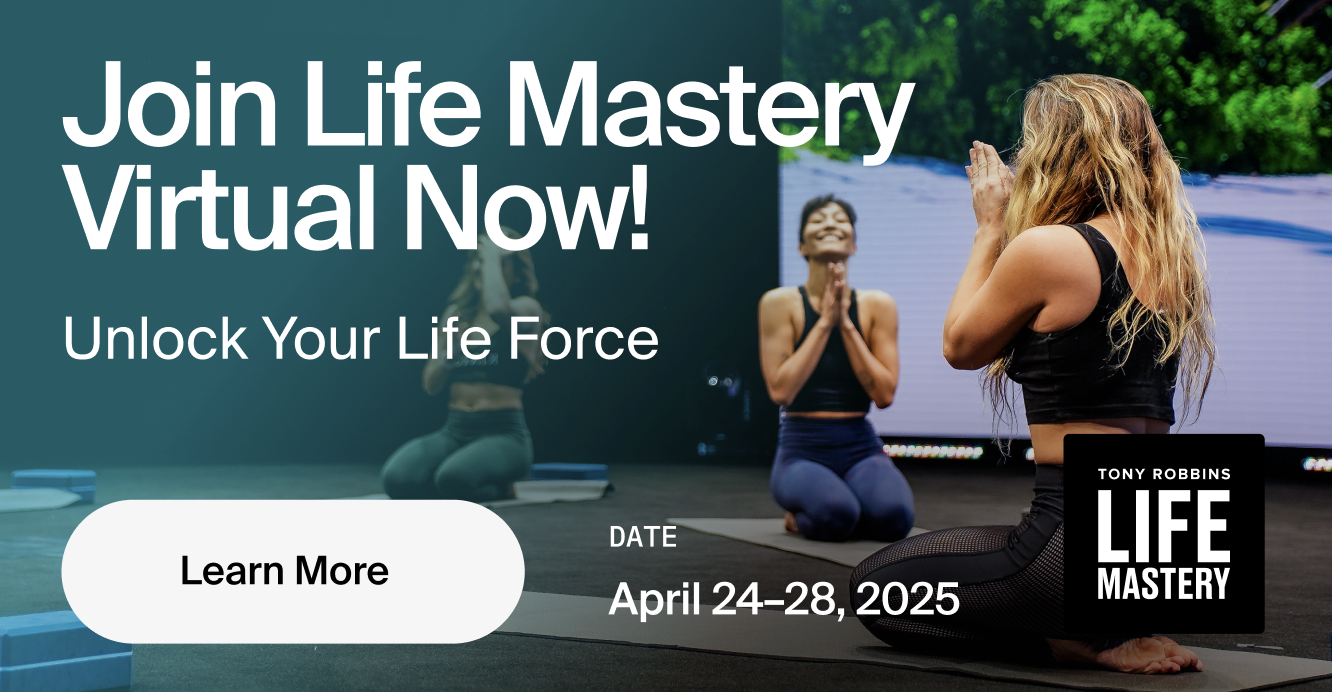 Join Life Mastery Virtual Now!

Unlock Your Life Force

Learn More

DATE

April 24–28, 2025

TONY ROBBINS
LIFE
MASTERY